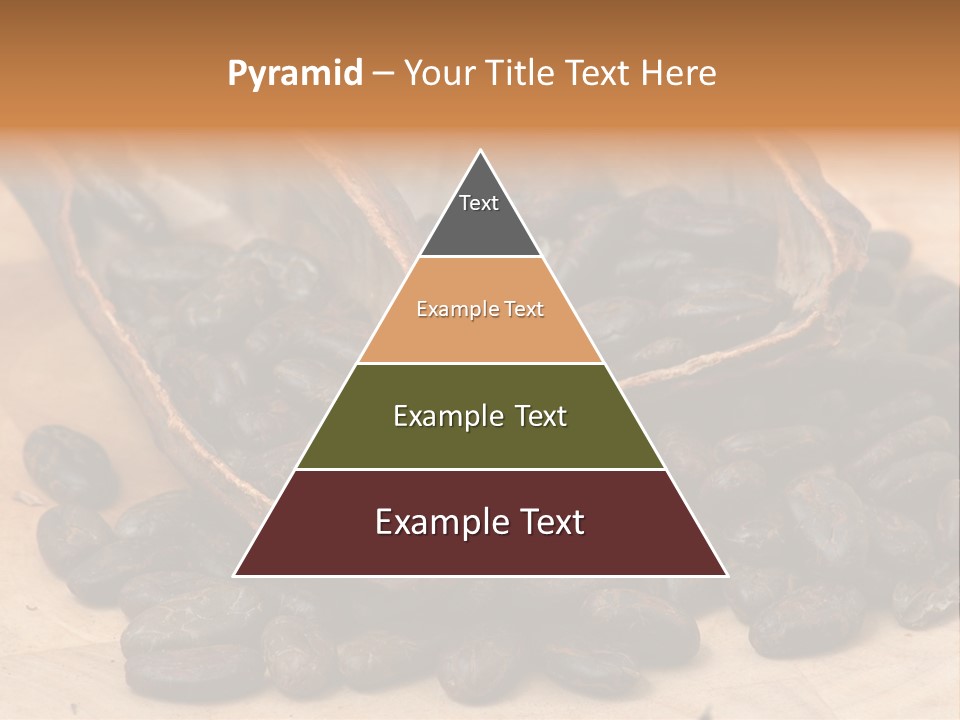 Pyramid – Your Title Text Here

Text

Example Text

Example Text

Example Text